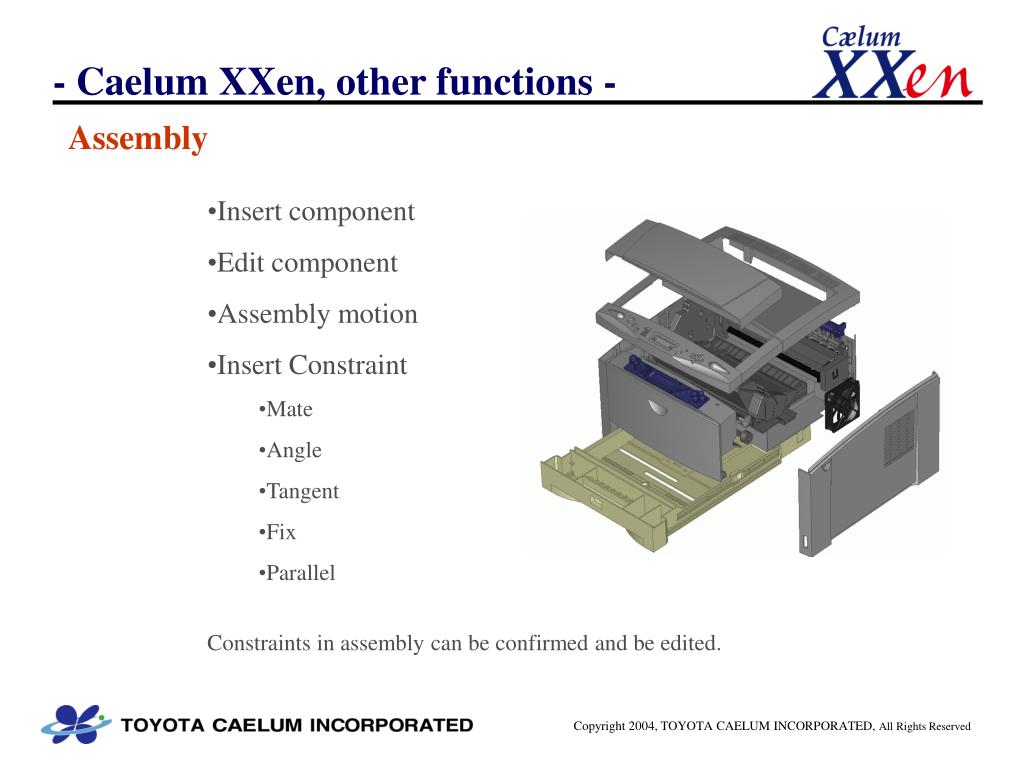 - Caelum XXen, other functions -

Cælum XXen

Assembly

•Insert component

•Edit component

•Assembly motion

•Insert Constraint

•Mate

•Angle

•Tangent

•Fix

•Parallel

Constraints in assembly can be confirmed and be edited.

TOYOTA CAELUM INCORPORATED

Copyright 2004, TOYOTA CAELUM INCORPORATED, All Rights Reserved